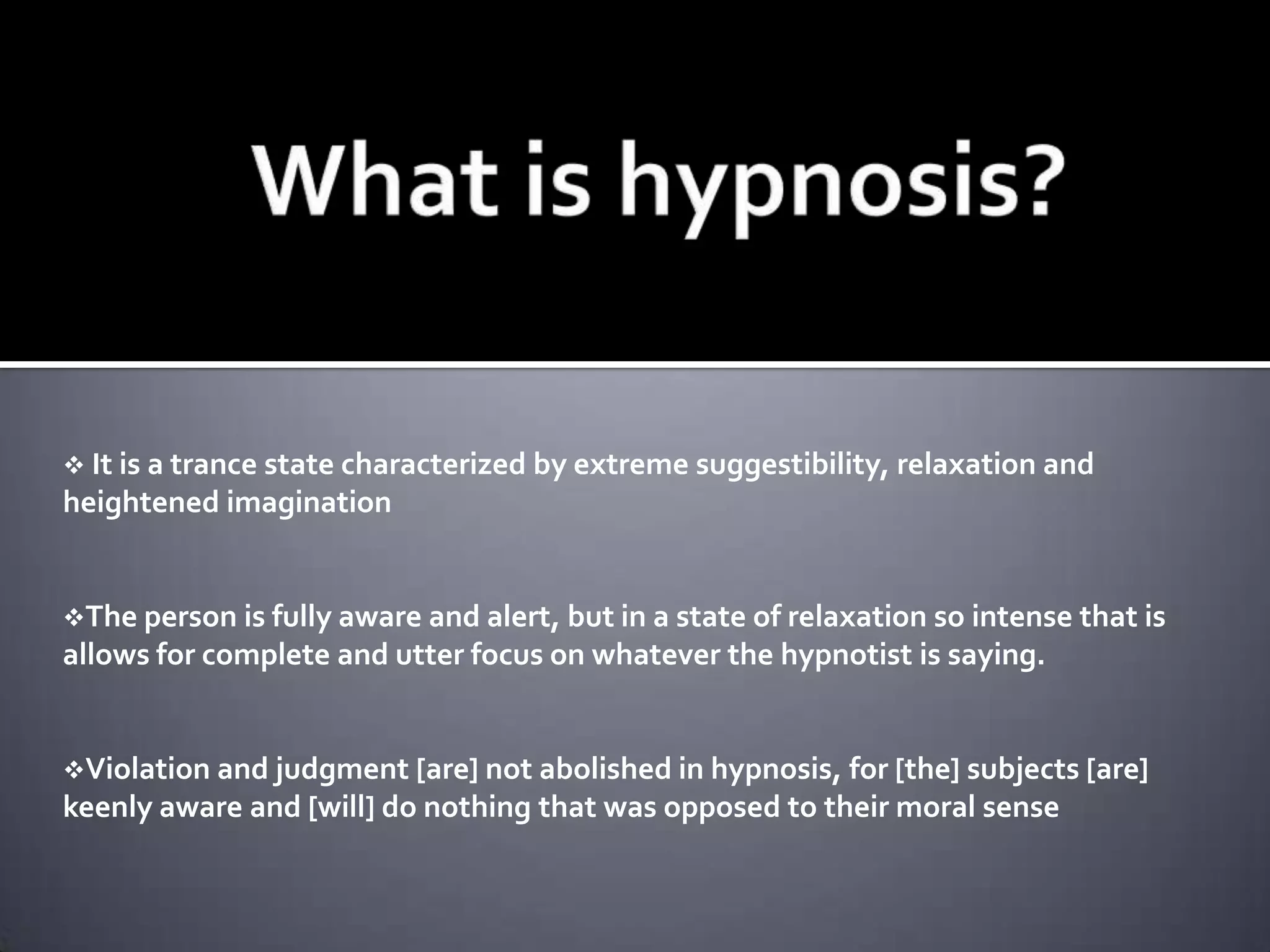 What is hypnosis?

❖ It is a trance state characterized by extreme suggestibility, relaxation and heightened imagination

❖The person is fully aware and alert, but in a state of relaxation so intense that is allows for complete and utter focus on whatever the hypnotist is saying.

❖Violation and judgment [are] not abolished in hypnosis, for [the] subjects [are] keenly aware and [will] do nothing that was opposed to their moral sense